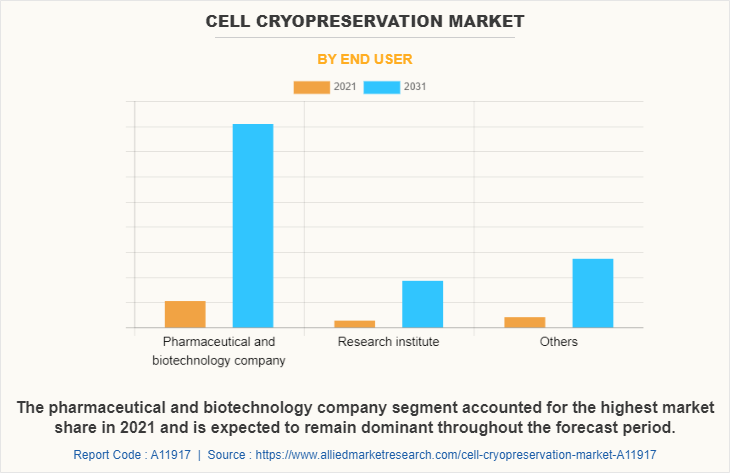 CELL CRYOPRESERVATION MARKET

BY END USER

2021 2031

Pharmaceutical and biotechnology company

Research institute

Others

The pharmaceutical and biotechnology company segment accounted for the highest market share in 2021 and is expected to remain dominant throughout the forecast period.

Report Code : A11917 | Source : https://www.alliedmarketresearch.com/cell-cryopreservation-market-A11917